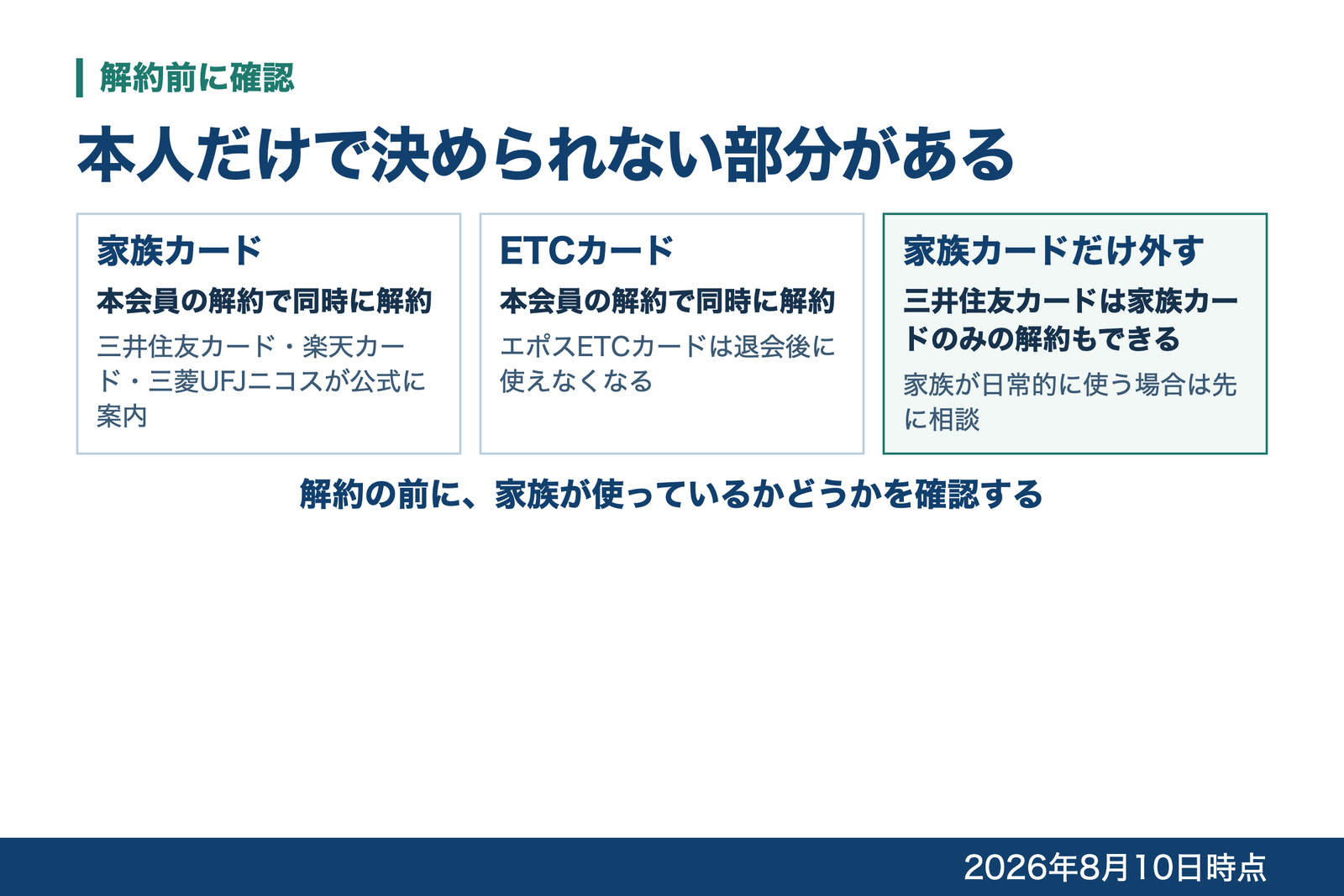 解約前に確認

本人だけで決められない部分がある

家族カード

本会員の解約で同時に解約

三井住友カード・楽天カード・三菱UFJニコスが公式に案内

ETCカード

本会員の解約で同時に解約

エポスETCカードは退会後に使えなくなる

家族カードだけ外す

三井住友カードは家族カードのみの解約もできる

家族が日常的に使う場合は先に相談

解約の前に、家族が使っているかどうかを確認する

2026年8月10日時点